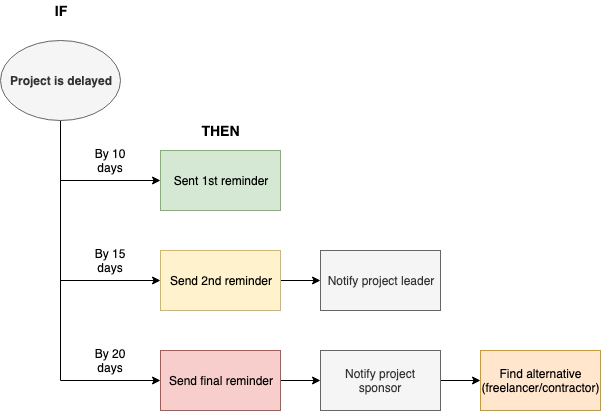 IF

Project is delayed

THEN

By 10 days

Sent 1st reminder

By 15 days

Send 2nd reminder

Notify project leader

By 20 days

Send final reminder

Notify project sponsor

Find alternative (freelancer/contractor)